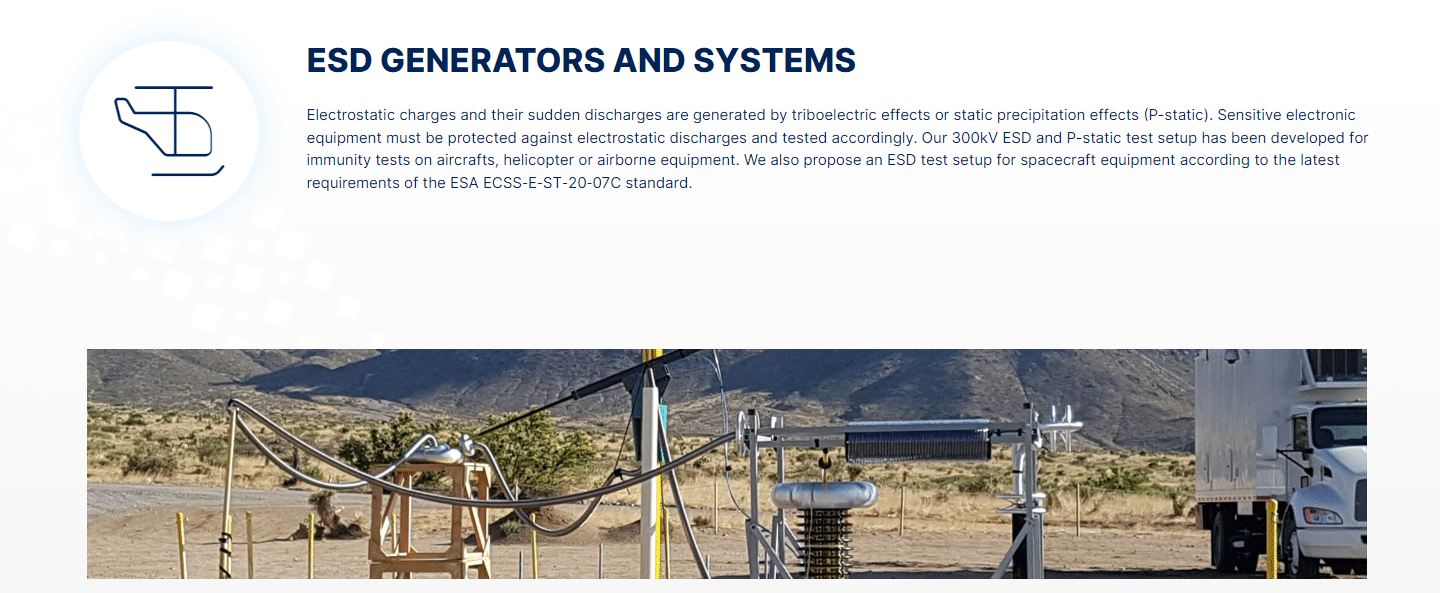 ESD GENERATORS AND SYSTEMS

Electrostatic charges and their sudden discharges are generated by triboelectric effects or static precipitation effects (P-static). Sensitive electronic equipment must be protected against electrostatic discharges and tested accordingly. Our 300kV ESD and P-static test setup has been developed for immunity tests on aircrafts, helicopter or airborne equipment. We also propose an ESD test setup for spacecraft equipment according to the latest requirements of the ESA ECSS-E-ST-20-07C standard.